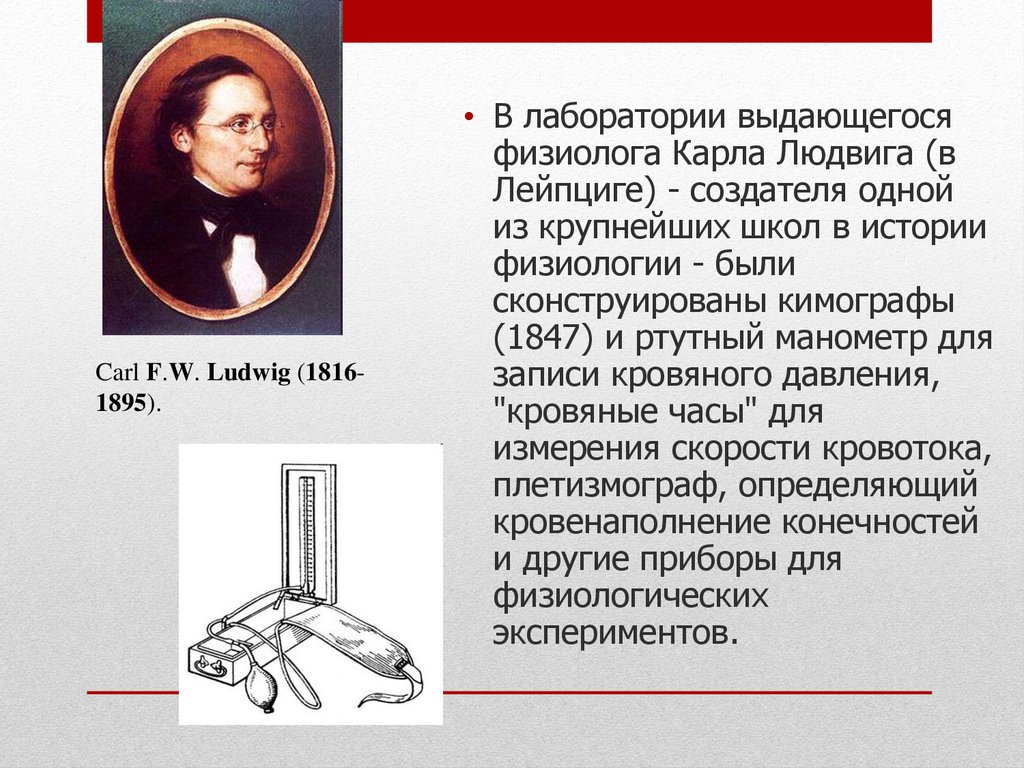 Carl F.W. Ludwig (1816-1895).

• В лаборатории выдающегося физиолога Карла Людвига (в Лейпциге) - создателя одной из крупнейших школ в истории физиологии - были сконструированы кимографы (1847) и ртутный манометр для записи кровяного давления, "кровяные часы" для измерения скорости кровотока, плетизмограф, определяющий кровенаполнение конечностей и другие приборы для физиологических экспериментов.